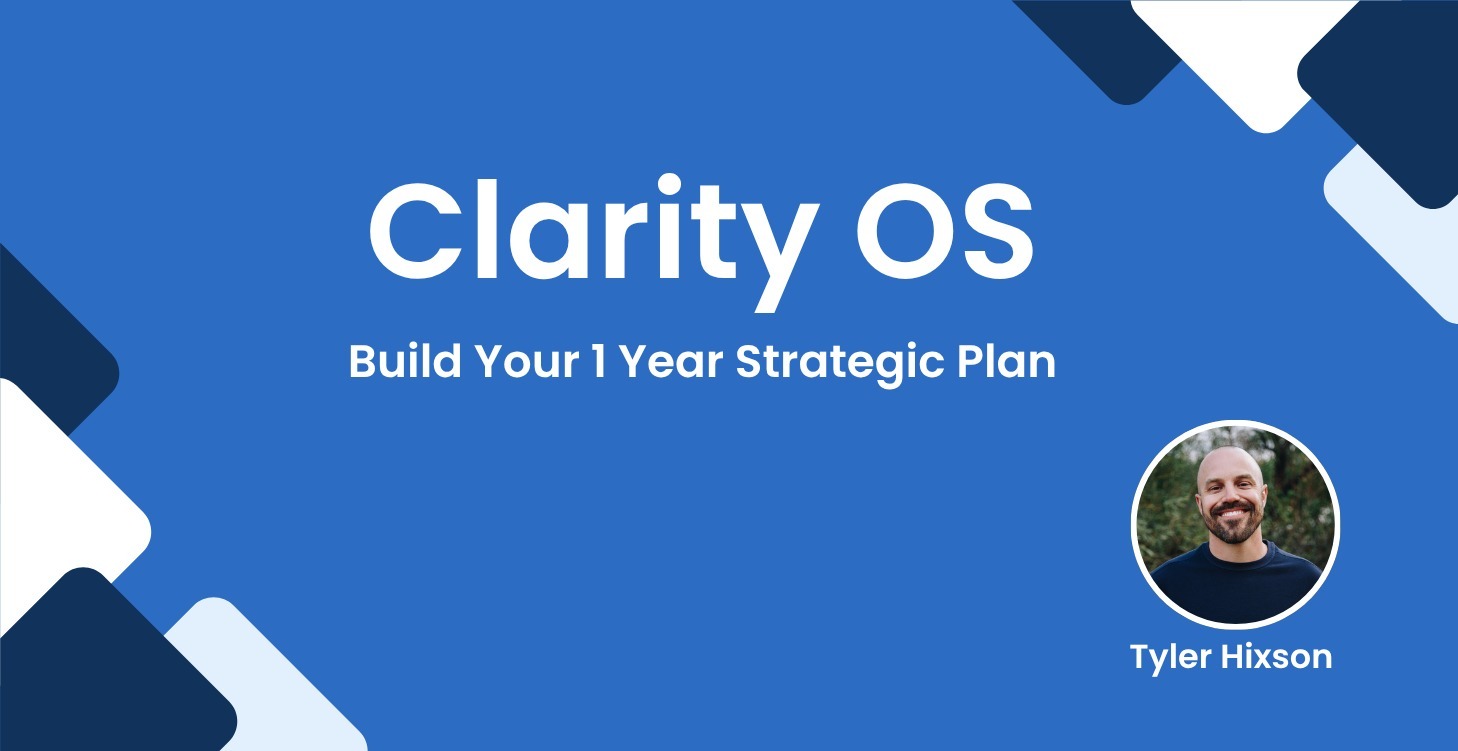 Clarity OS

Build Your 1 Year Strategic Plan

Tyler Hixson